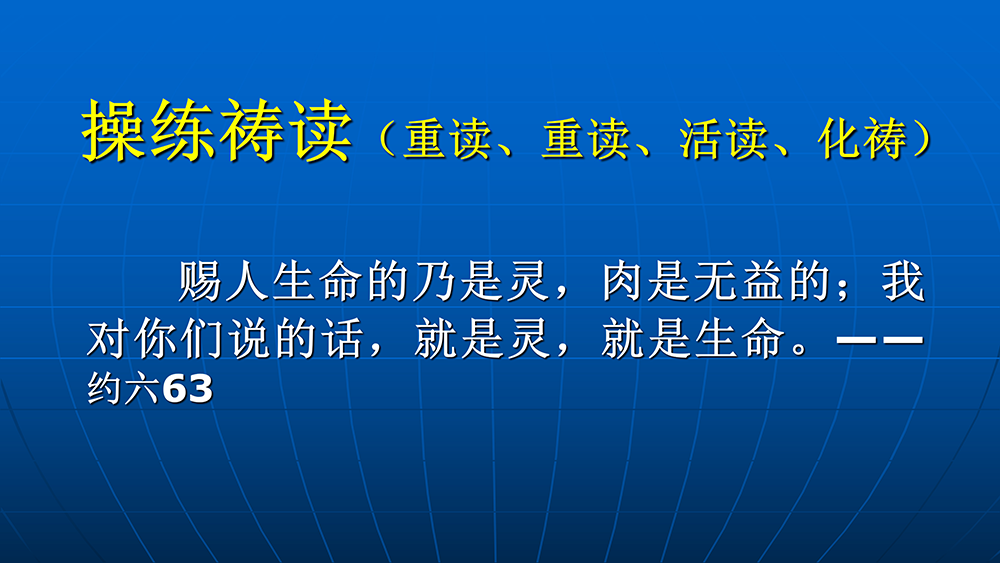 操练祷读（重读、重读、活读、化祷）

赐人生命的乃是灵，肉是无益的；我对你们说的话，就是灵，就是生命。——约六63